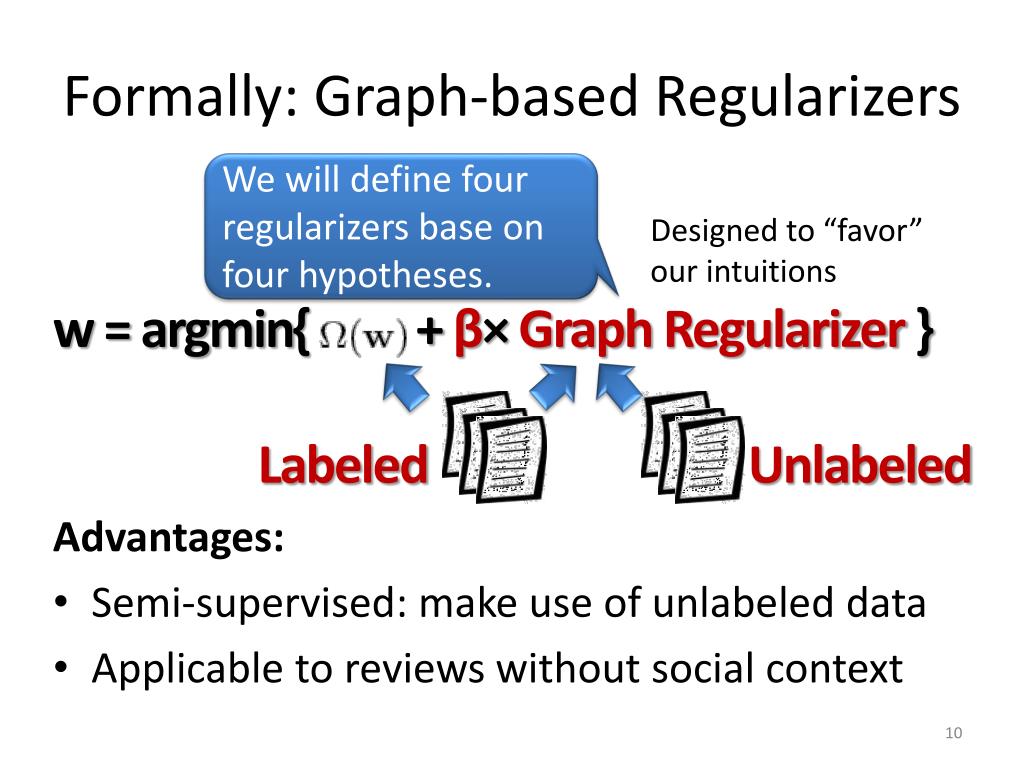 Formally: Graph-based Regularizers

We will define four regularizers base on four hypotheses.

Designed to “favor” our intuitions

w = argmin{ $\Omega(\mathbf{w})$ + β× Graph Regularizer }

Labeled

Unlabeled

Advantages:

• Semi-supervised: make use of unlabeled data

• Applicable to reviews without social context

10